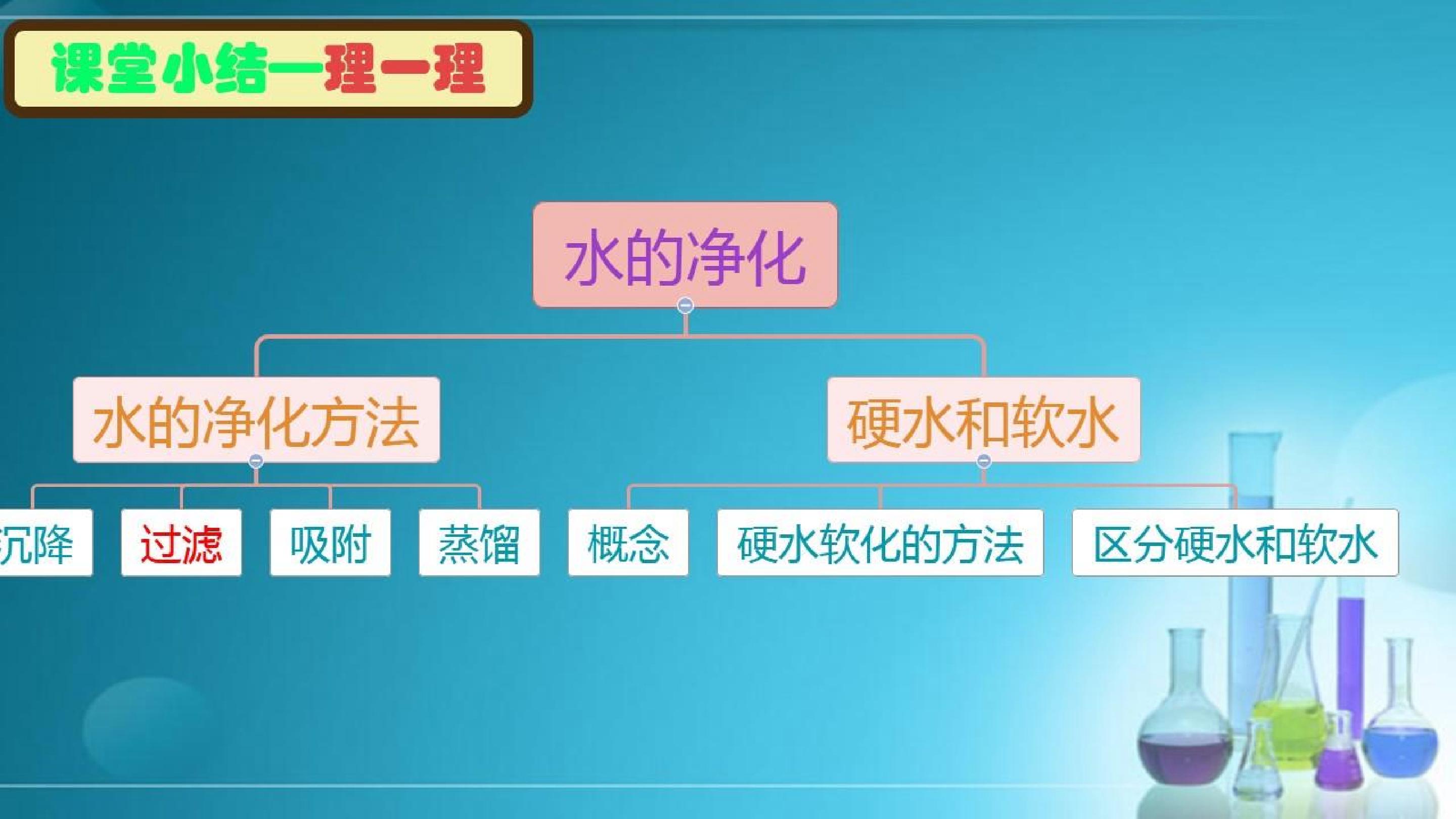 课堂小结一理一理

水的净化

水的净化方法

硬水和软水

沉降

过滤

吸附

蒸馏

概念

硬水软化的方法

区分硬水和软水